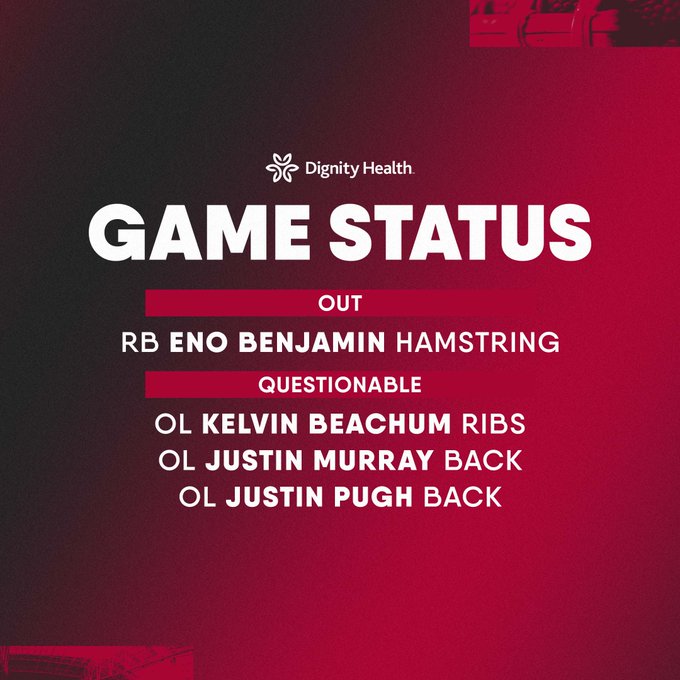 Dignity Health.

GAME STATUS

OUT

RB ENO BENJAMIN HAMSTRING

QUESTIONABLE

OL KELVIN BEACHUM RIBS
OL JUSTIN MURRAY BACK
OL JUSTIN PUGH BACK